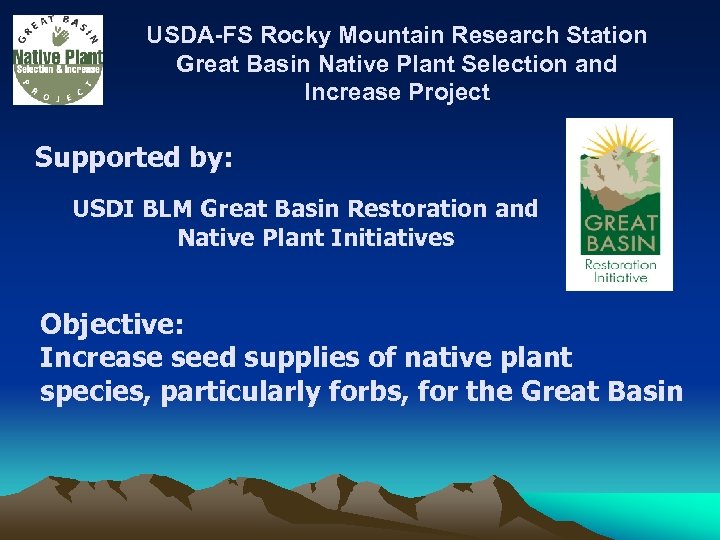 GREAT BASIN
Native Plant
Selection & Increase
PROJECT

USDA-FS Rocky Mountain Research Station
Great Basin Native Plant Selection and Increase Project

Supported by:

USDI BLM Great Basin Restoration and Native Plant Initiatives

GREAT BASIN
Restoration Initiative

Objective:
Increase seed supplies of native plant species, particularly forbs, for the Great Basin